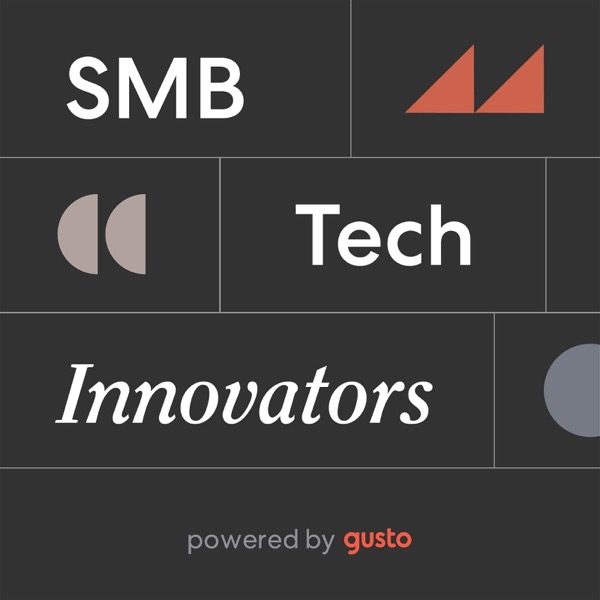 SMB

Tech

Innovators

powered by gusto